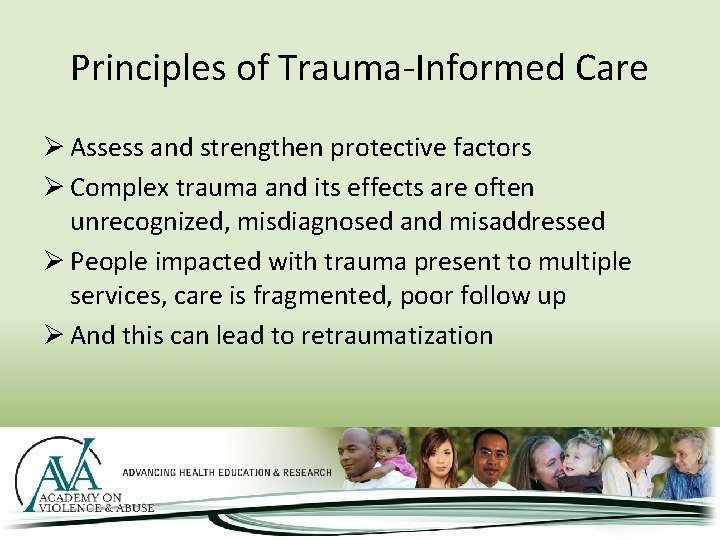 Principles of Trauma-Informed Care

➢ Assess and strengthen protective factors

➢ Complex trauma and its effects are often unrecognized, misdiagnosed and misaddressed

➢ People impacted with trauma present to multiple services, care is fragmented, poor follow up

➢ And this can lead to retraumatization

AVA
ACADEMY ON VIOLENCE & ABUSE
ADVANCING HEALTH EDUCATION & RESEARCH